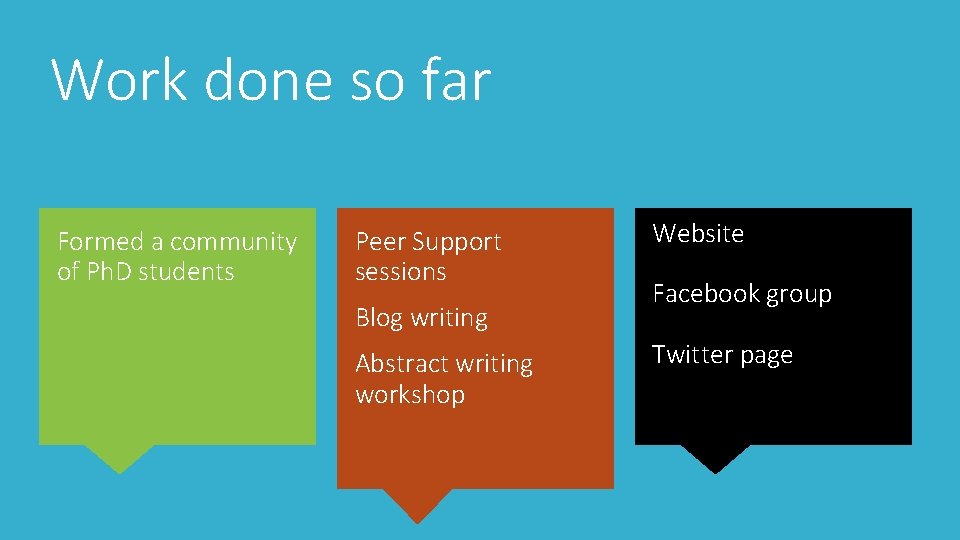 Work done so far

Formed a community of PhD students

Peer Support sessions

Blog writing

Abstract writing workshop

Website

Facebook group

Twitter page